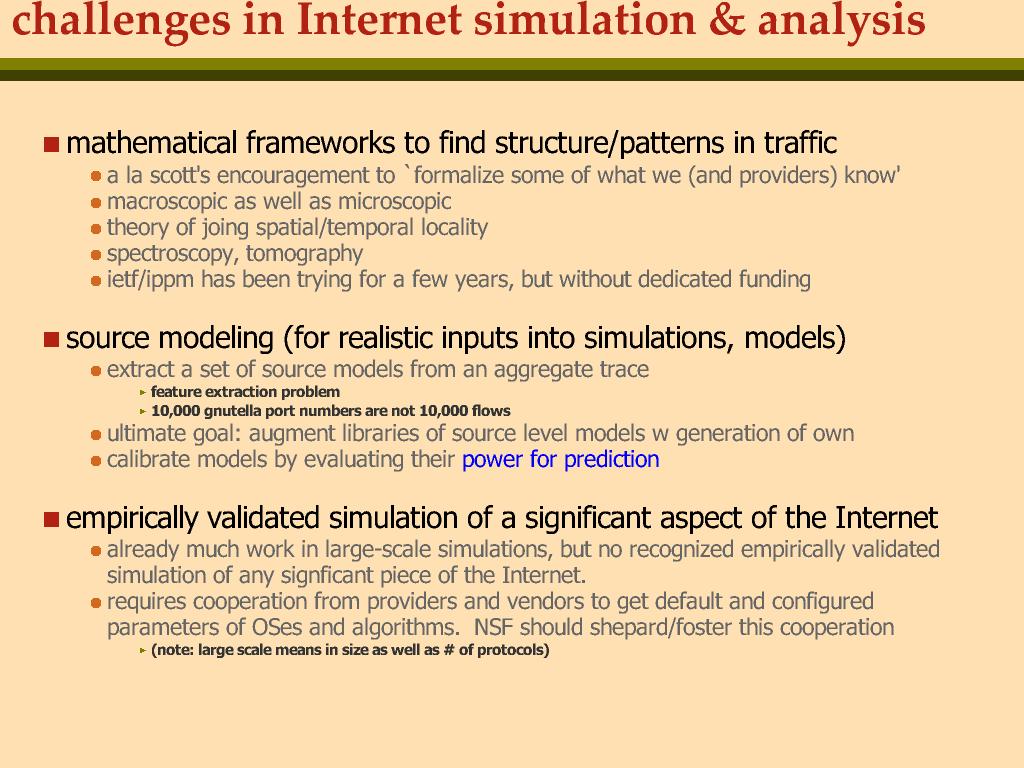 challenges in Internet simulation & analysis

mathematical frameworks to find structure/patterns in traffic
a la scott's encouragement to `formalize some of what we (and providers) know'
macroscopic as well as microscopic
theory of joing spatial/temporal locality
spectroscopy, tomography
ietf/ippm has been trying for a few years, but without dedicated funding

source modeling (for realistic inputs into simulations, models)
extract a set of source models from an aggregate trace
feature extraction problem
10,000 gnutella port numbers are not 10,000 flows
ultimate goal: augment libraries of source level models w generation of own
calibrate models by evaluating their power for prediction

empirically validated simulation of a significant aspect of the Internet
already much work in large-scale simulations, but no recognized empirically validated simulation of any signficant piece of the Internet.
requires cooperation from providers and vendors to get default and configured parameters of OSes and algorithms. NSF should shepard/foster this cooperation
(note: large scale means in size as well as # of protocols)